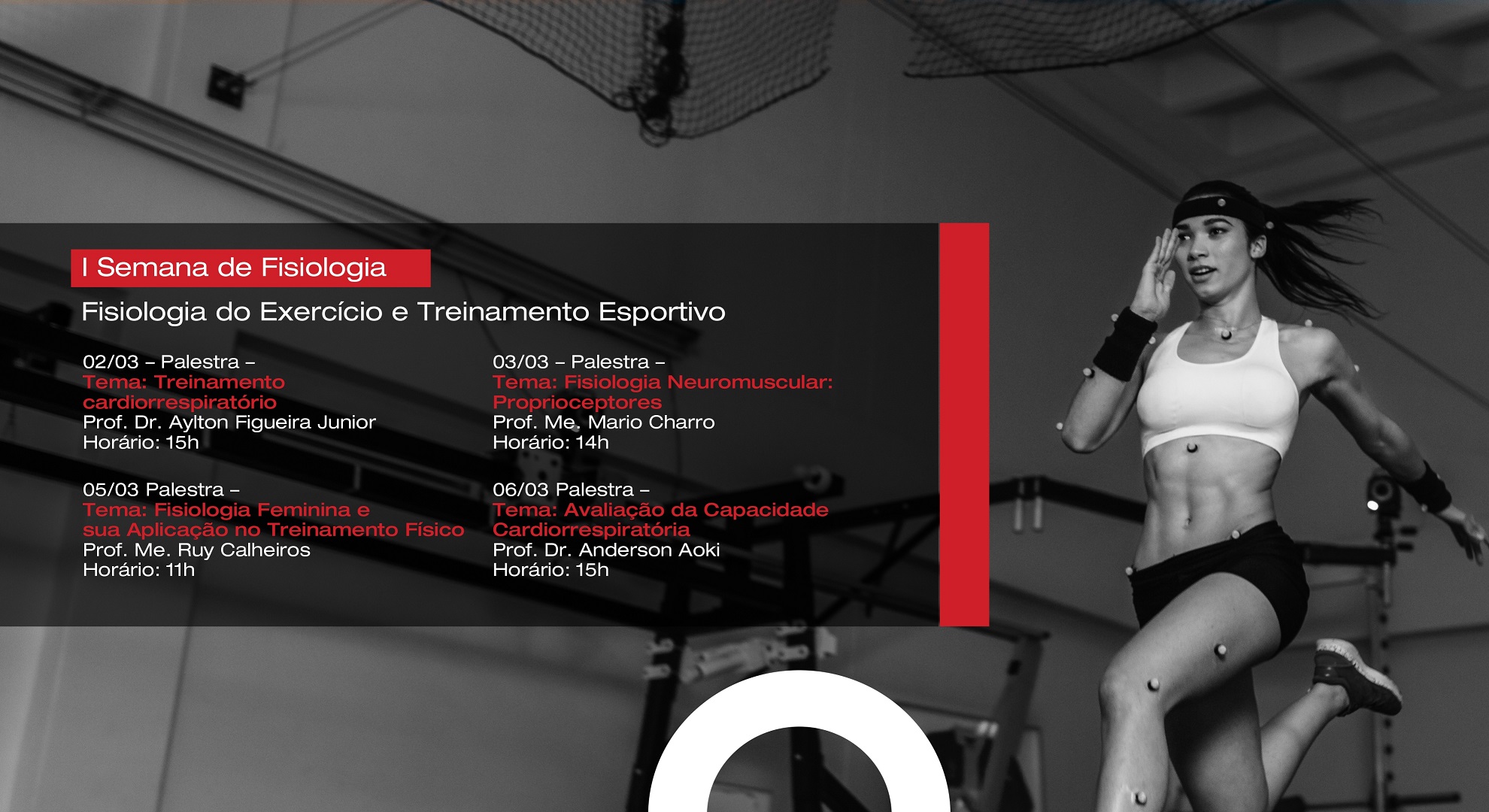 I Semana de Fisiologia

Fisiologia do Exercício e Treinamento Esportivo

02/03 – Palestra –
Tema: Treinamento cardiorrespiratório
Prof. Dr. Aylton Figueira Junior
Horário: 15h

05/03 Palestra –
Tema: Fisiologia Feminina e sua Aplicação no Treinamento Físico
Prof. Me. Ruy Calheiros
Horário: 11h

03/03 – Palestra –
Tema: Fisiologia Neuromuscular: Proprioceptores
Prof. Me. Mario Charro
Horário: 14h

06/03 Palestra –
Tema: Avaliação da Capacidade Cardiorrespiratória
Prof. Dr. Anderson Aoki
Horário: 15h